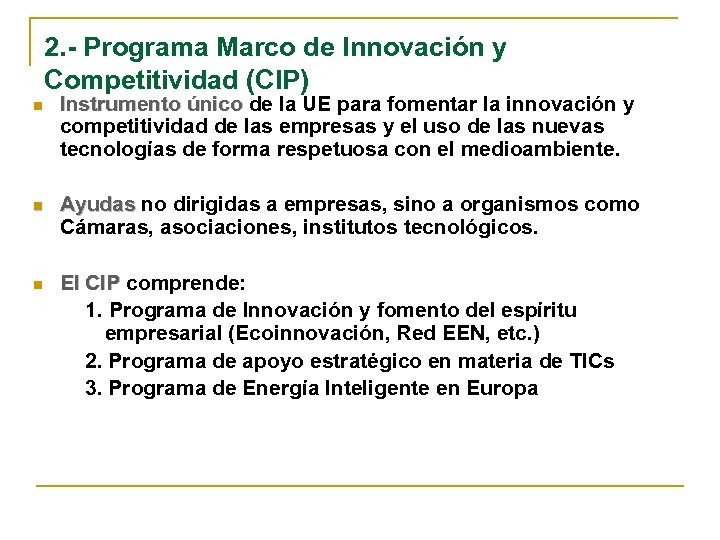 2.- Programa Marco de Innovación y Competitividad (CIP)

Instrumento único de la UE para fomentar la innovación y competitividad de las empresas y el uso de las nuevas tecnologías de forma respetuosa con el medioambiente.

Ayudas no dirigidas a empresas, sino a organismos como Cámaras, asociaciones, institutos tecnológicos.

El CIP comprende:

1. Programa de Innovación y fomento del espíritu empresarial (Ecoinnovación, Red EEN, etc.)

2. Programa de apoyo estratégico en materia de TICs

3. Programa de Energía Inteligente en Europa